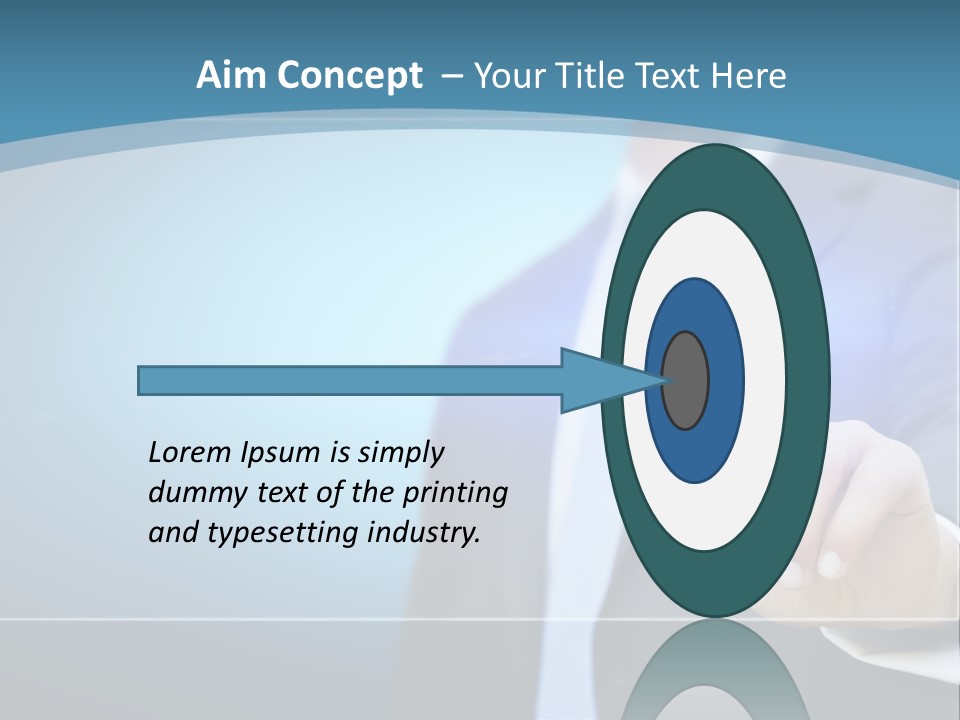 Aim Concept – Your Title Text Here

Lorem Ipsum is simply dummy text of the printing and typesetting industry.